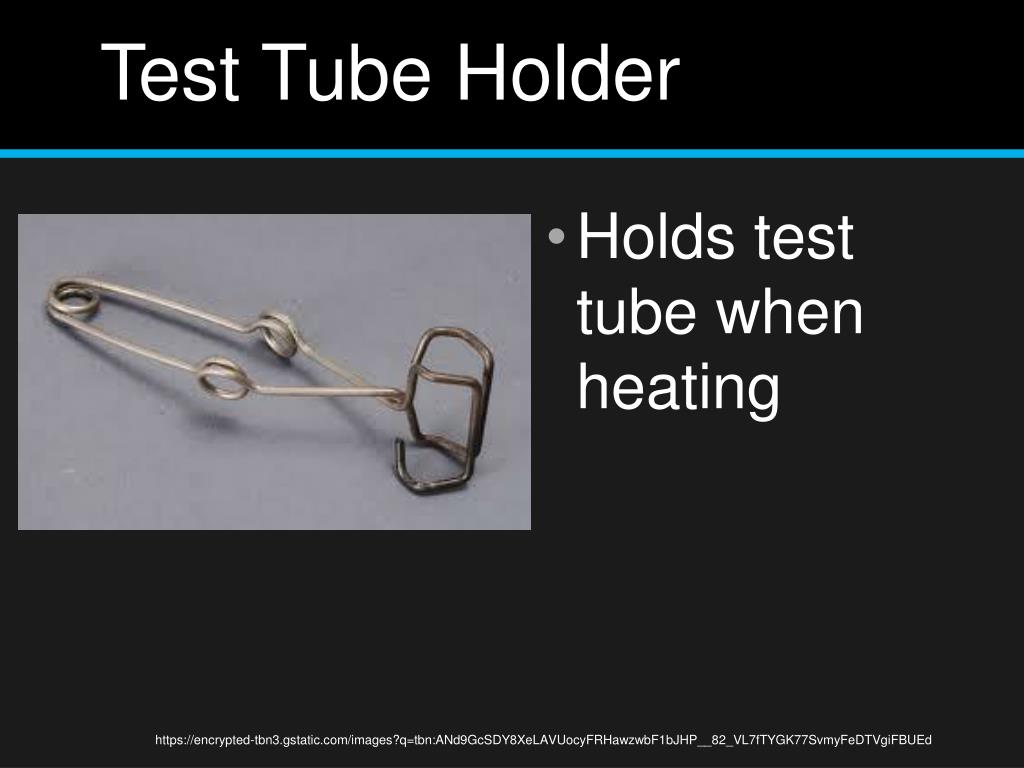 Test Tube Holder

• Holds test tube when heating

https://encrypted-tbn3.gstatic.com/images?q=tbn:ANd9GcSDY8XeLAVUocyFRHawzwbF1bJHP__82_VL7fTYGK77SvmyFeDTVgiFBUEd